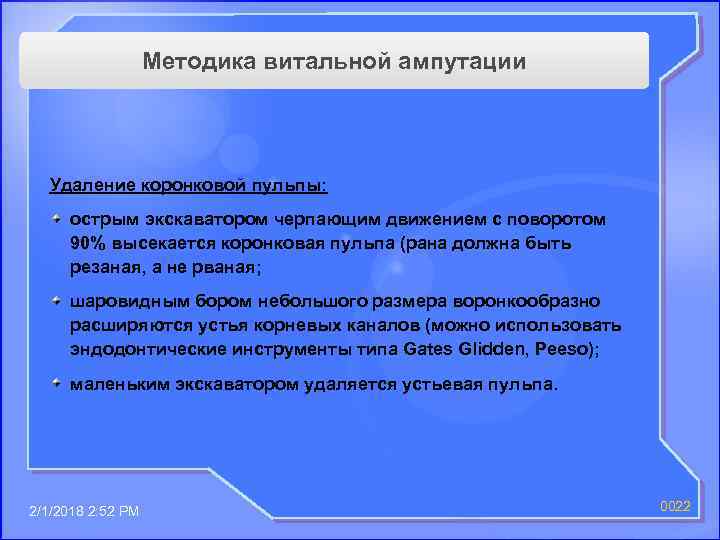 Методика витальной ампутации

Удаление коронковой пульпы:

острым экскаватором черпающим движением с поворотом 90% высекается коронковая пульпа (рана должна быть резаная, а не рваная;

шаровидным бором небольшого размера воронкообразно расширяются устья корневых каналов (можно использовать эндодонтические инструменты типа Gates Glidden, Peeso);

маленьким экскаватором удаляется устьевая пульпа.

2/1/2018 2:52 PM

0022